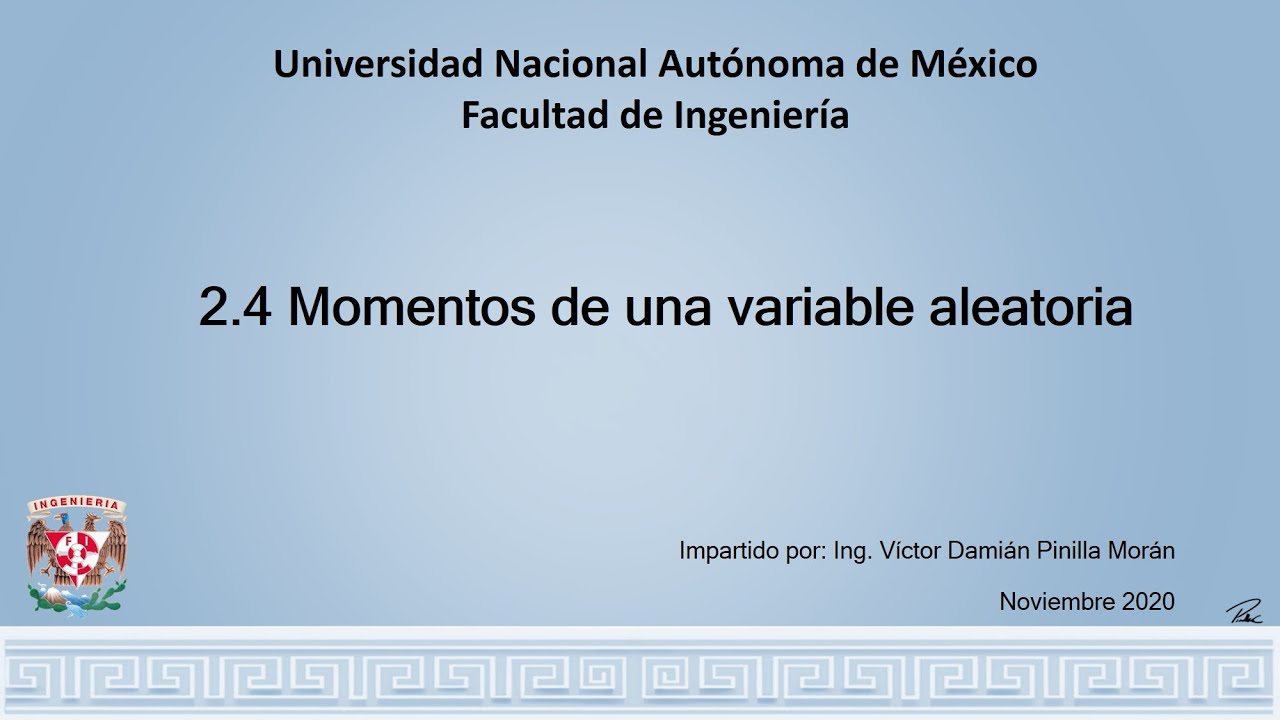 Universidad Nacional Autónoma de México
Facultad de Ingeniería

2.4 Momentos de una variable aleatoria

INGENIERIA
FI

Impartido por: Ing. Víctor Damián Pinilla Morán

Noviembre 2020